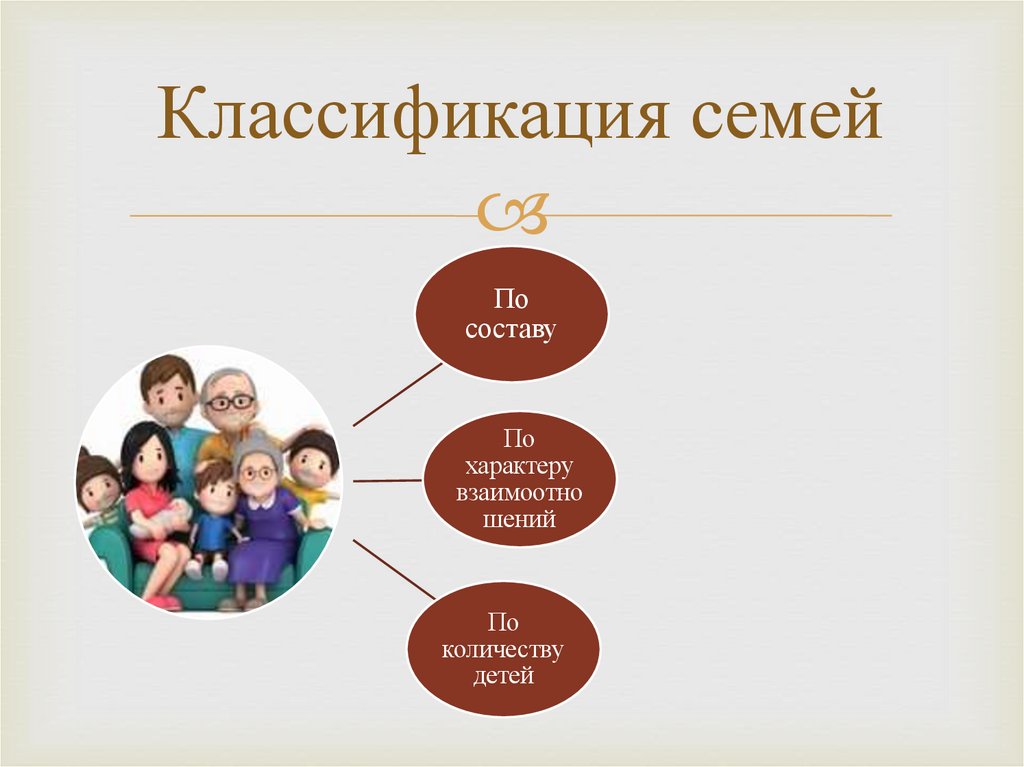 Классификация семей

По составу

По характеру взаимоотношений

По количеству детей